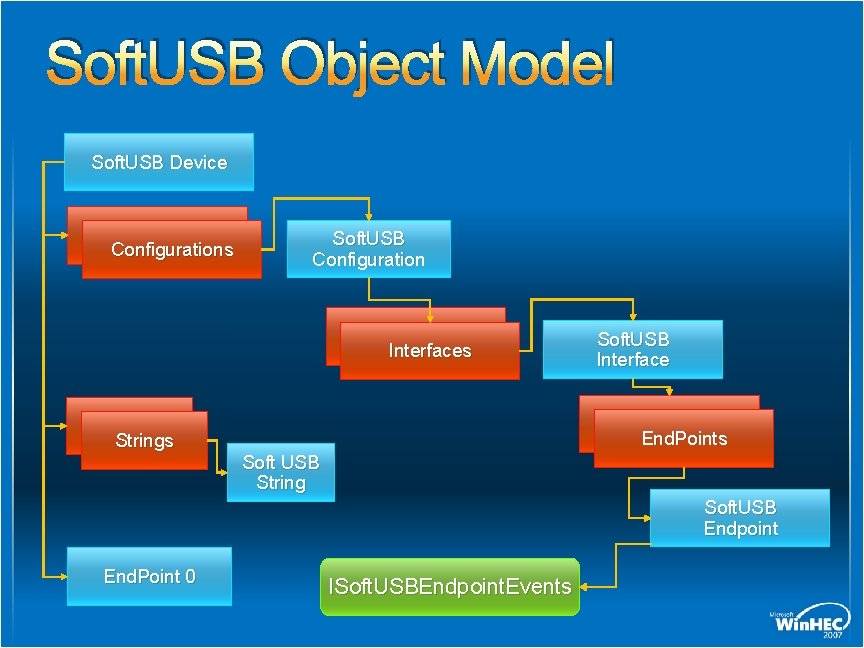 SoftUSB Object Model

SoftUSB Device

Configurations

SoftUSB Configuration

Interfaces

SoftUSB Interface

EndPoints

SoftUSB Endpoint

Strings

Soft USB String

EndPoint 0

ISoftUSBEndpointEvents

Microsoft WinHEC 2007